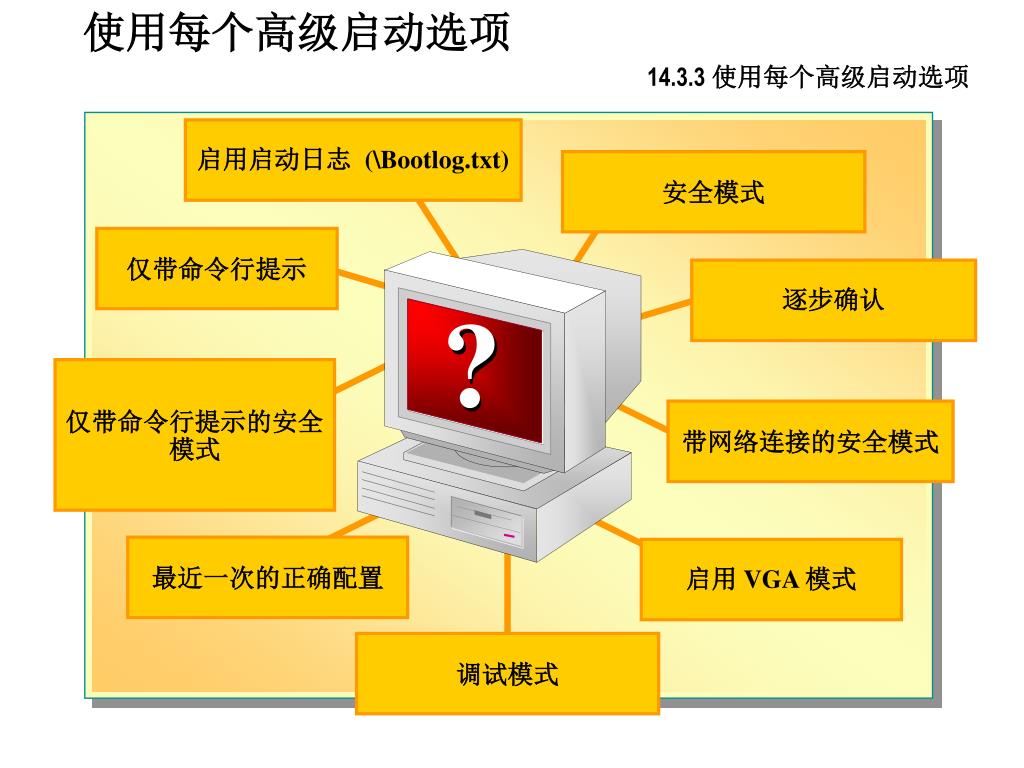 使用每个高级启动选项

14.3.3 使用每个高级启动选项

启用启动日志 (\Bootlog.txt)

安全模式

仅带命令行提示

逐步确认

?

仅带命令行提示的安全模式

带网络连接的安全模式

最近一次的正确配置

启用 VGA 模式

调试模式